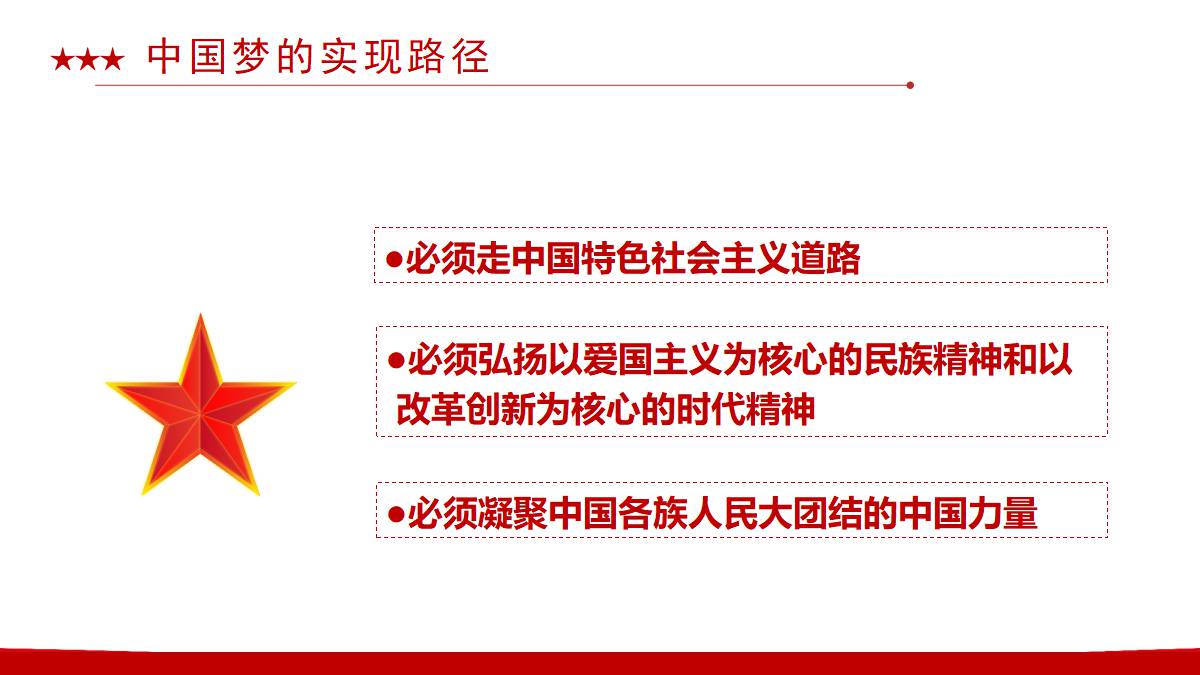 ★★★ 中国梦的实现路径

●必须走中国特色社会主义道路

●必须弘扬以爱国主义为核心的民族精神和以改革创新为核心的时代精神

●必须凝聚中国各族人民大团结的中国力量